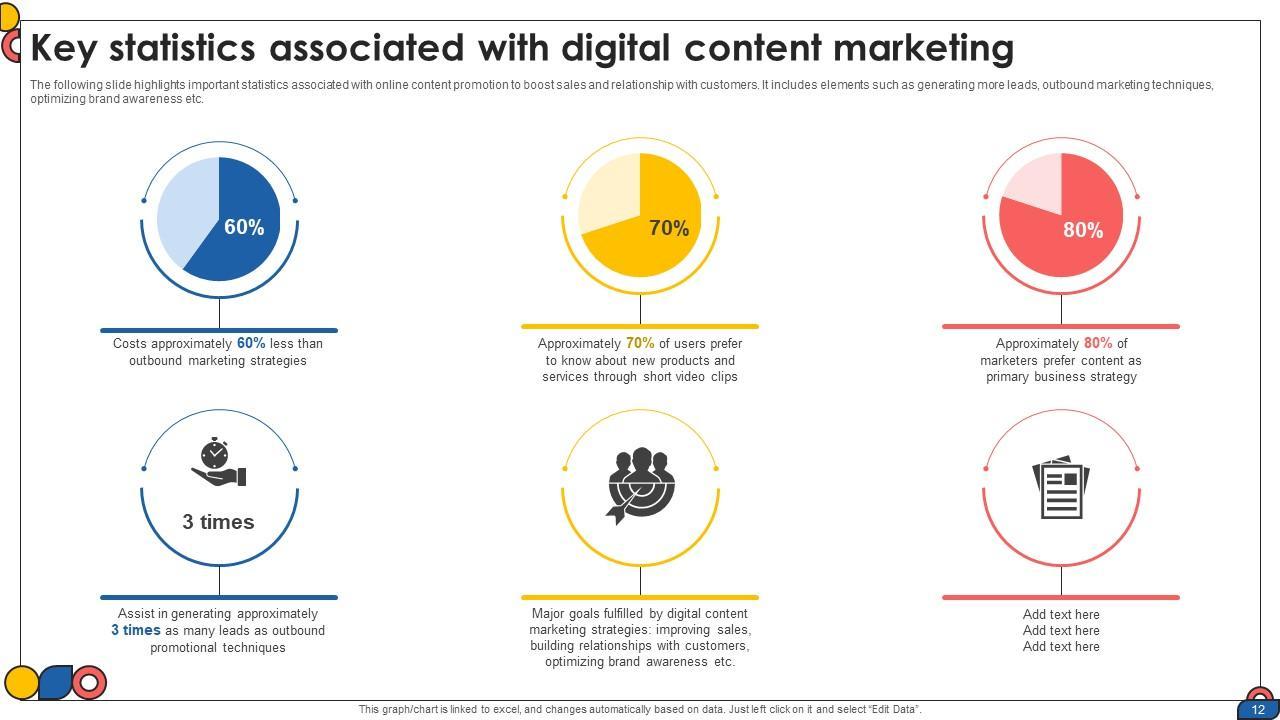 Key statistics associated with digital content marketing

The following slide highlights important statistics associated with online content promotion to boost sales and relationship with customers. It includes elements such as generating more leads, outbound marketing techniques, optimizing brand awareness etc.

60%

Costs approximately 60% less than outbound marketing strategies

70%

Approximately 70% of users prefer to know about new products and services through short video clips

80%

Approximately 80% of marketers prefer content as primary business strategy

3 times

Assist in generating approximately 3 times as many leads as outbound promotional techniques

Major goals fulfilled by digital content marketing strategies: improving sales, building relationships with customers, optimizing brand awareness etc.

Add text here
Add text here
Add text here

This graph/chart is linked to excel, and changes automatically based on data. Just left click on it and select "Edit Data".

12